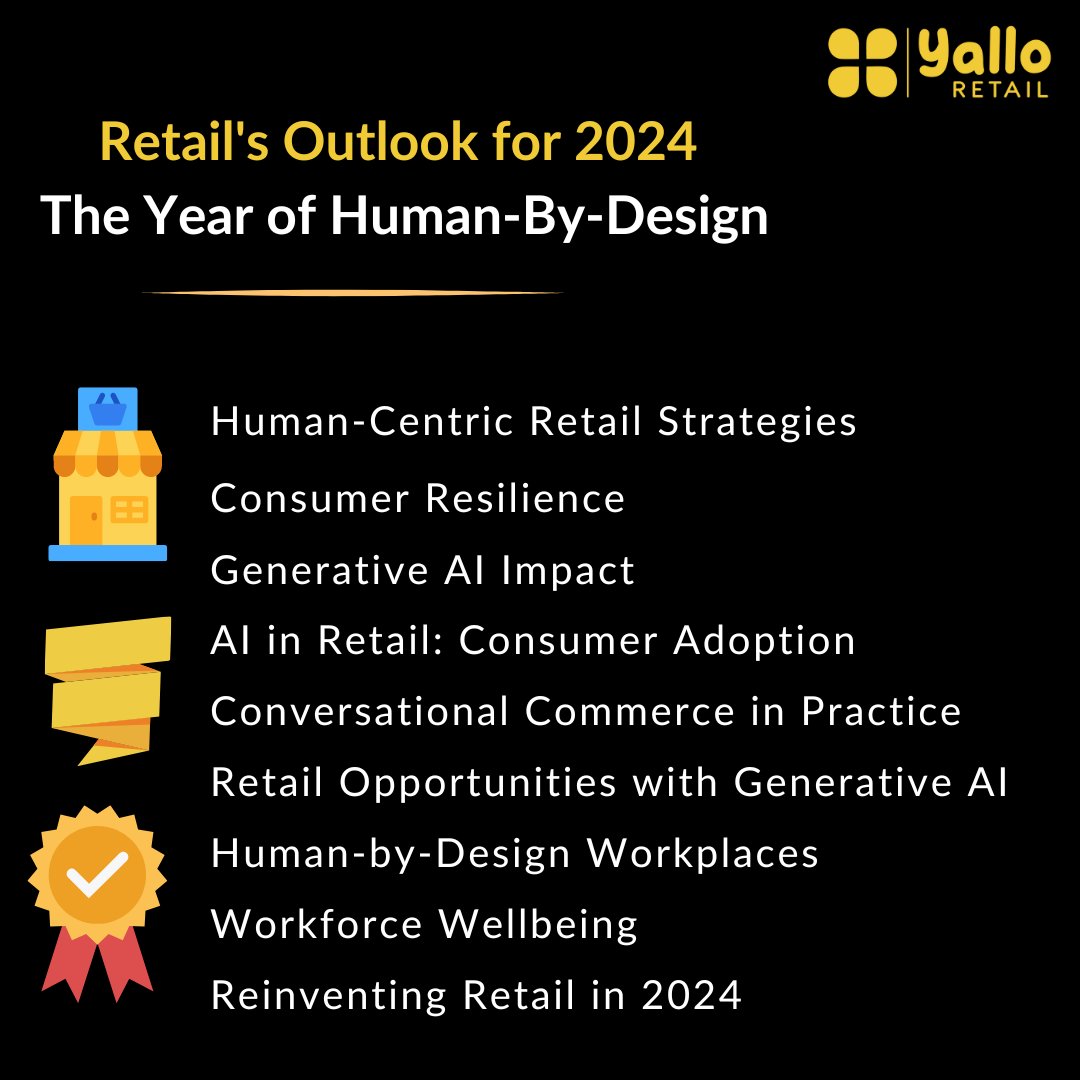 Yallo
RETAIL

Retail's Outlook for 2024
The Year of Human-By-Design

Human-Centric Retail Strategies
Consumer Resilience
Generative AI Impact
AI in Retail: Consumer Adoption
Conversational Commerce in Practice
Retail Opportunities with Generative AI
Human-by-Design Workplaces
Workforce Wellbeing
Reinventing Retail in 2024